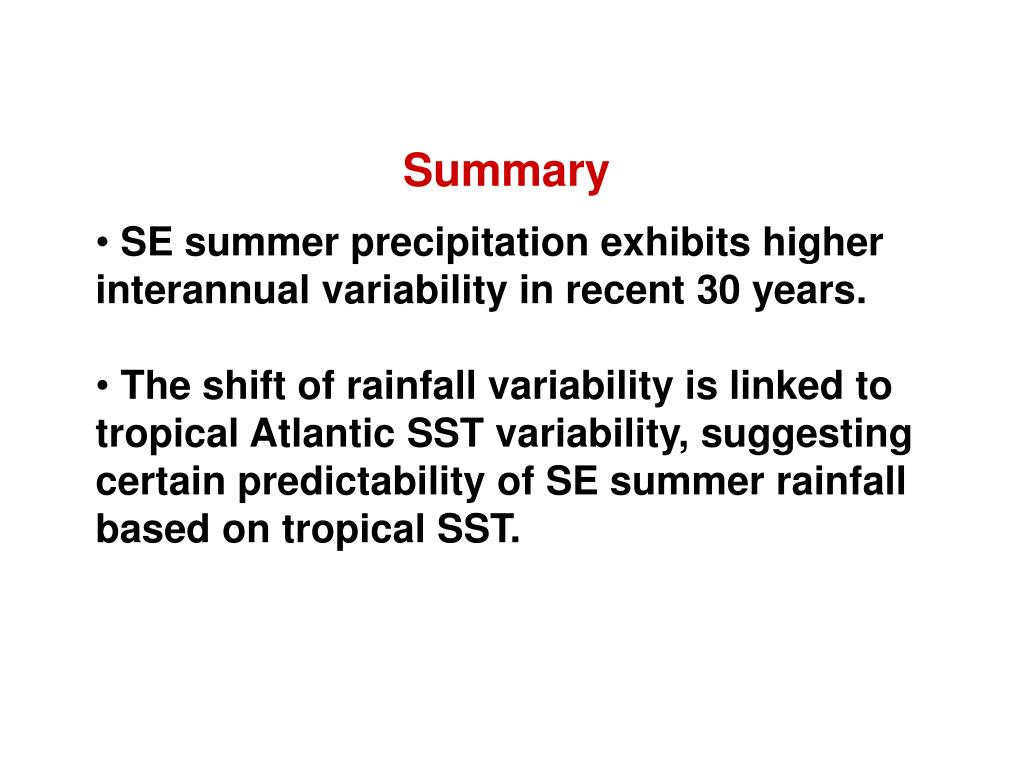 Summary

• SE summer precipitation exhibits higher interannual variability in recent 30 years.

• The shift of rainfall variability is linked to tropical Atlantic SST variability, suggesting certain predictability of SE summer rainfall based on tropical SST.